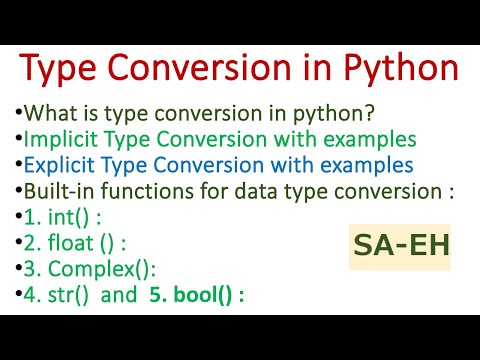 Type Conversion in Python

•What is type conversion in python?
•Implicit Type Conversion with examples
•Explicit Type Conversion with examples
•Built-in functions for data type conversion :
•1. int() :
•2. float () :
•3. Complex():
•4. str() and 5. bool() :

SA-EH